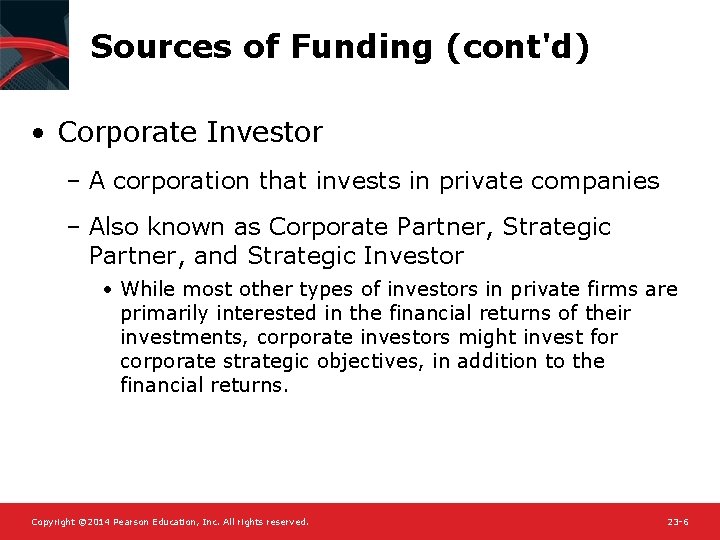 Sources of Funding (cont'd)

• Corporate Investor

– A corporation that invests in private companies

– Also known as Corporate Partner, Strategic Partner, and Strategic Investor

• While most other types of investors in private firms are primarily interested in the financial returns of their investments, corporate investors might invest for corporate strategic objectives, in addition to the financial returns.

Copyright ©2014 Pearson Education, Inc. All rights reserved.

23-6